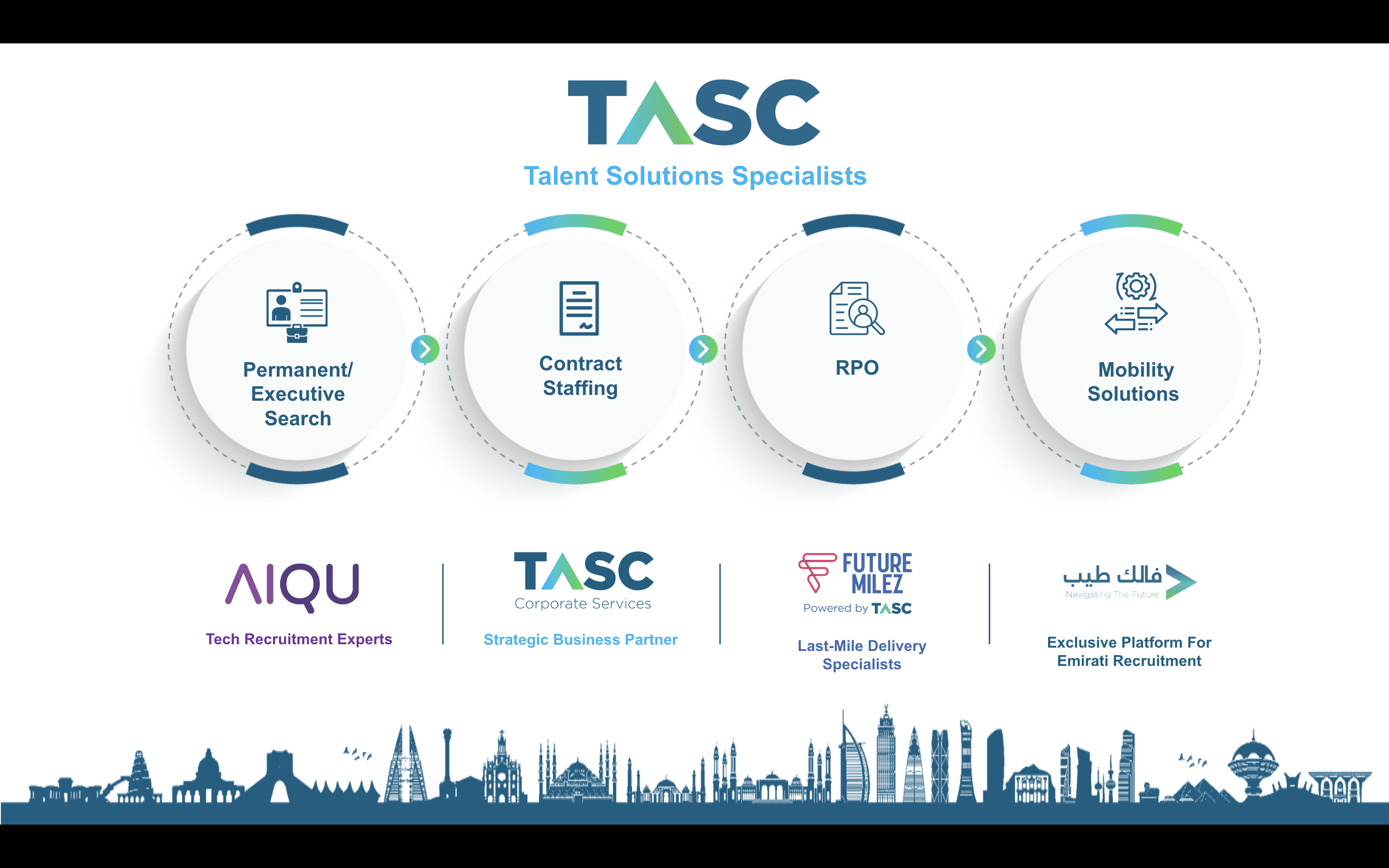 TASC
Talent Solutions Specialists

Permanent/ Executive Search

Contract Staffing

RPO

Mobility Solutions

AIQU
Tech Recruitment Experts

TASC
Corporate Services
Strategic Business Partner

FUTURE MILEZ
Powered by TASC
Last-Mile Delivery Specialists

فالك طيب
Navigating The Future
Exclusive Platform For Emirati Recruitment